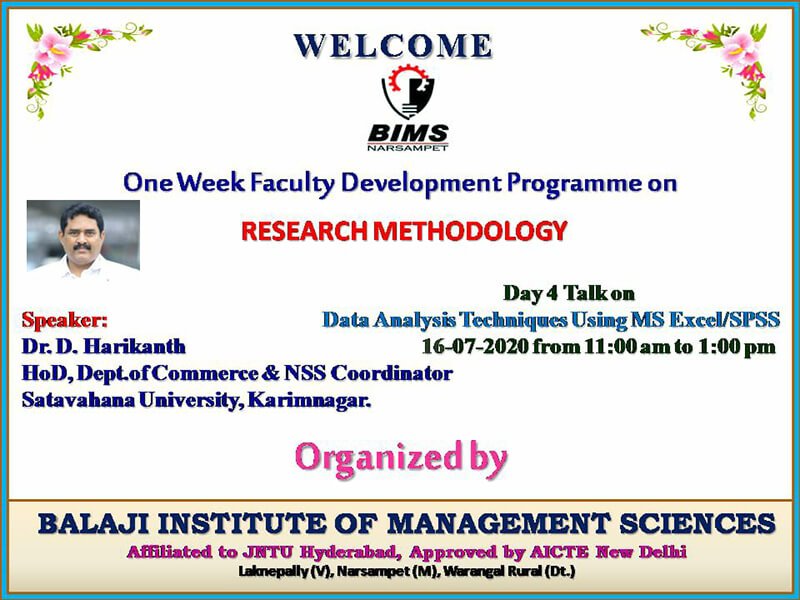 WELCOME

BIMS
NARSAMPET

One Week Faculty Development Programme on

RESEARCH METHODOLOGY

Day 4 Talk on
Data Analysis Techniques Using MS Excel/SPSS
16-07-2020 from 11:00 am to 1:00 pm

Speaker:
Dr. D. Harikanth
HoD, Dept.of Commerce & NSS Coordinator
Satavahana University, Karimnagar.

Organized by

BALAJI INSTITUTE OF MANAGEMENT SCIENCES
Affiliated to JNTU Hyderabad, Approved by AICTE New Delhi
Laknepally (V), Narsampet (M), Warangal Rural (Dt.)